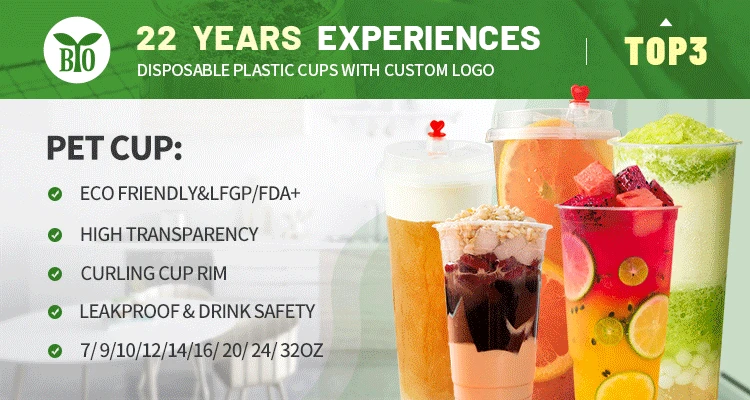 BIO

22 YEARS EXPERIENCES
DISPOSABLE PLASTIC CUPS WITH CUSTOM LOGO

TOP3

PET CUP:

ECO FRIENDLY&LFGP/FDA+

HIGH TRANSPARENCY

CURLING CUP RIM

LEAKPROOF & DRINK SAFETY

7/ 9/10/12/14/16/ 20/ 24/ 32OZ